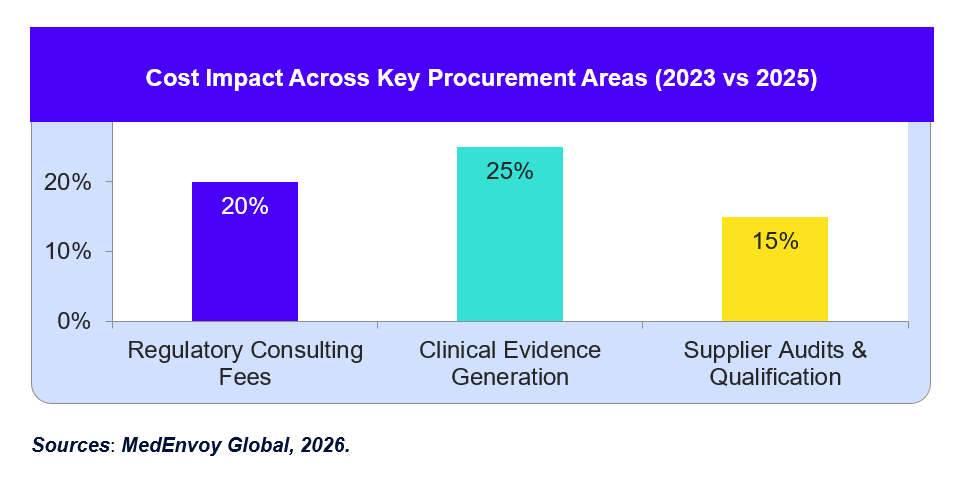 Cost Impact Across Key Procurement Areas (2023 vs 2025)

20%
10%
0%

20%
25%
15%

Regulatory Consulting Fees
Clinical Evidence Generation
Supplier Audits & Qualification

Sources: MedEnvoy Global, 2026.